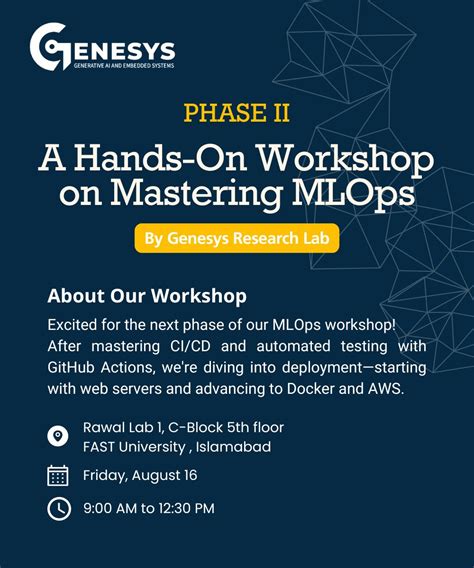 GENESYS
GENERATIVE AI AND EMBEDDED SYSTEMS

PHASE II

A Hands-On Workshop on Mastering MLOps

By Genesys Research Lab

About Our Workshop

Excited for the next phase of our MLOps workshop! After mastering CI/CD and automated testing with GitHub Actions, we're diving into deployment—starting with web servers and advancing to Docker and AWS.

Rawal Lab 1, C-Block 5th floor
FAST University , Islamabad

Friday, August 16

9:00 AM to 12:30 PM